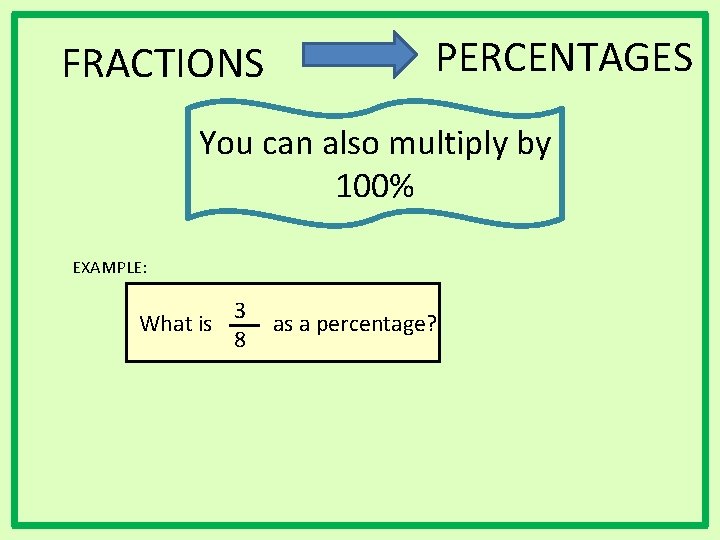 FRACTIONS PERCENTAGES

You can also multiply by 100%

EXAMPLE:

What is $\frac{3}{8}$ as a percentage?